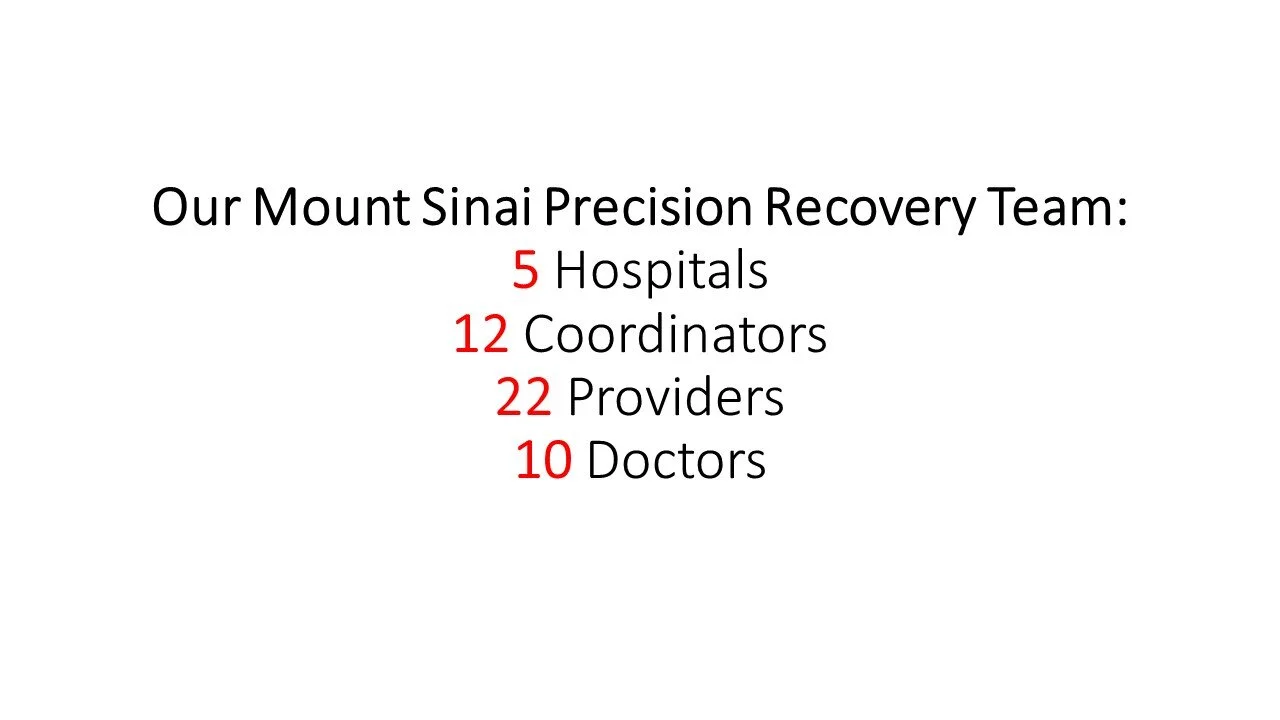 Our Mount Sinai Precision Recovery Team:
5 Hospitals
12 Coordinators
22 Providers
10 Doctors